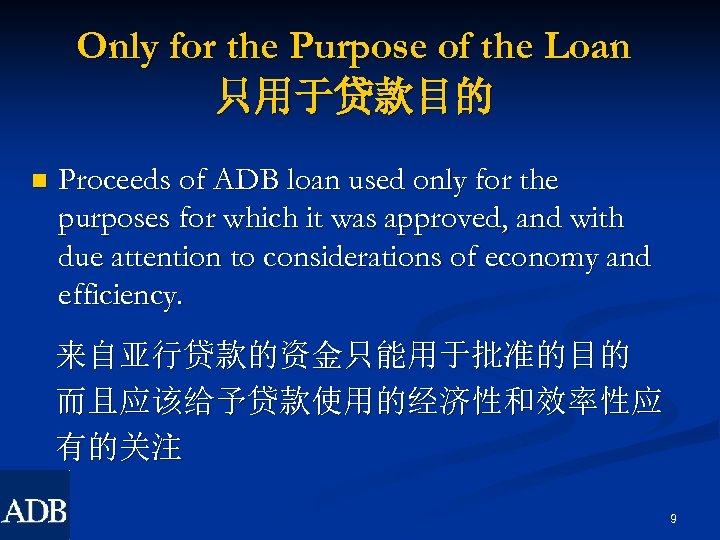 Only for the Purpose of the Loan
只用于贷款目的

Proceeds of ADB loan used only for the purposes for which it was approved, and with due attention to considerations of economy and efficiency.

来自亚行贷款的资金只能用于批准的目的而且应该给予贷款使用的经济性和效率性应有的关注

ADB

9